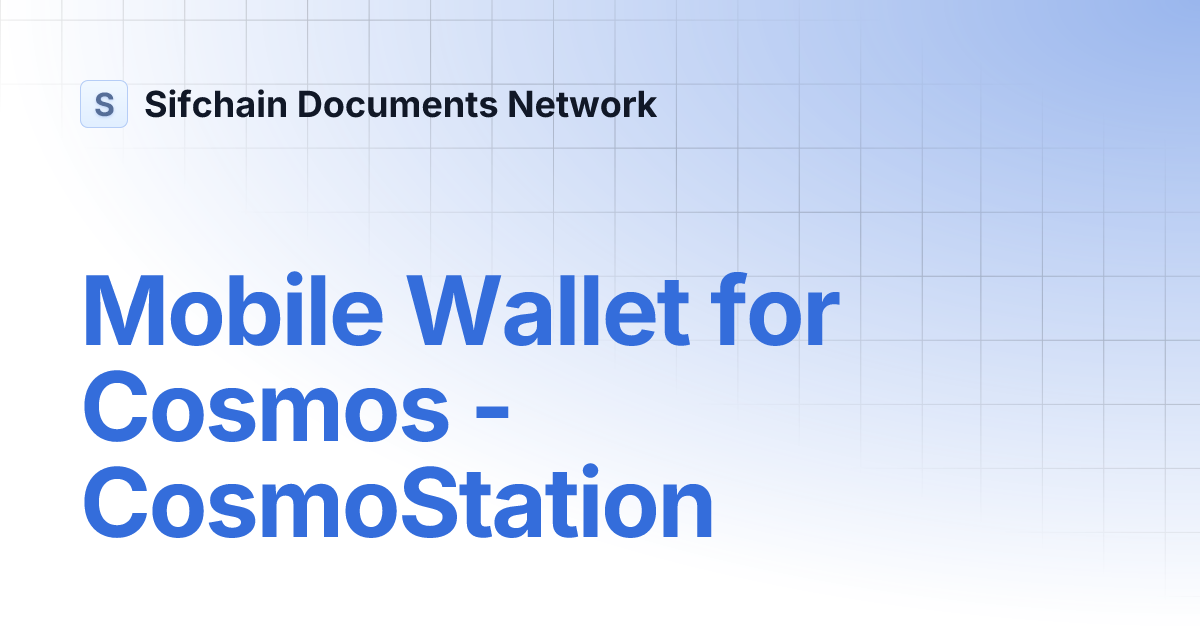 S Sifchain Documents Network

Mobile Wallet for Cosmos - CosmoStation